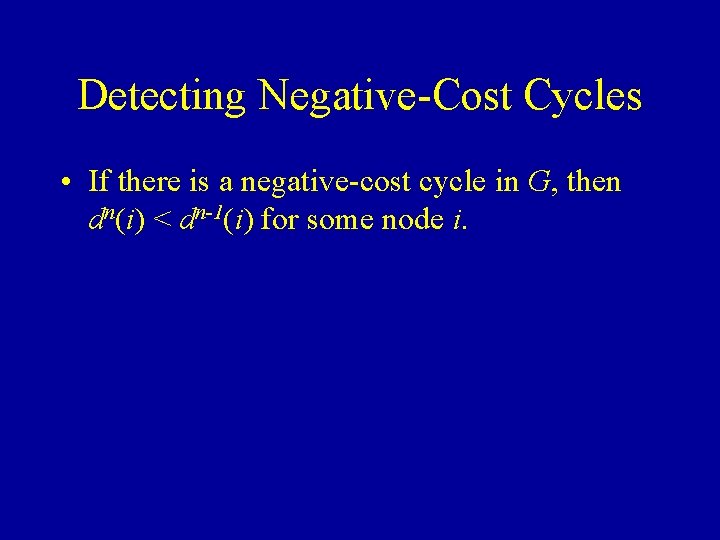 Detecting Negative-Cost Cycles

• If there is a negative-cost cycle in $G$, then $d^n(i) < d^{n-1}(i)$ for some node $i$.